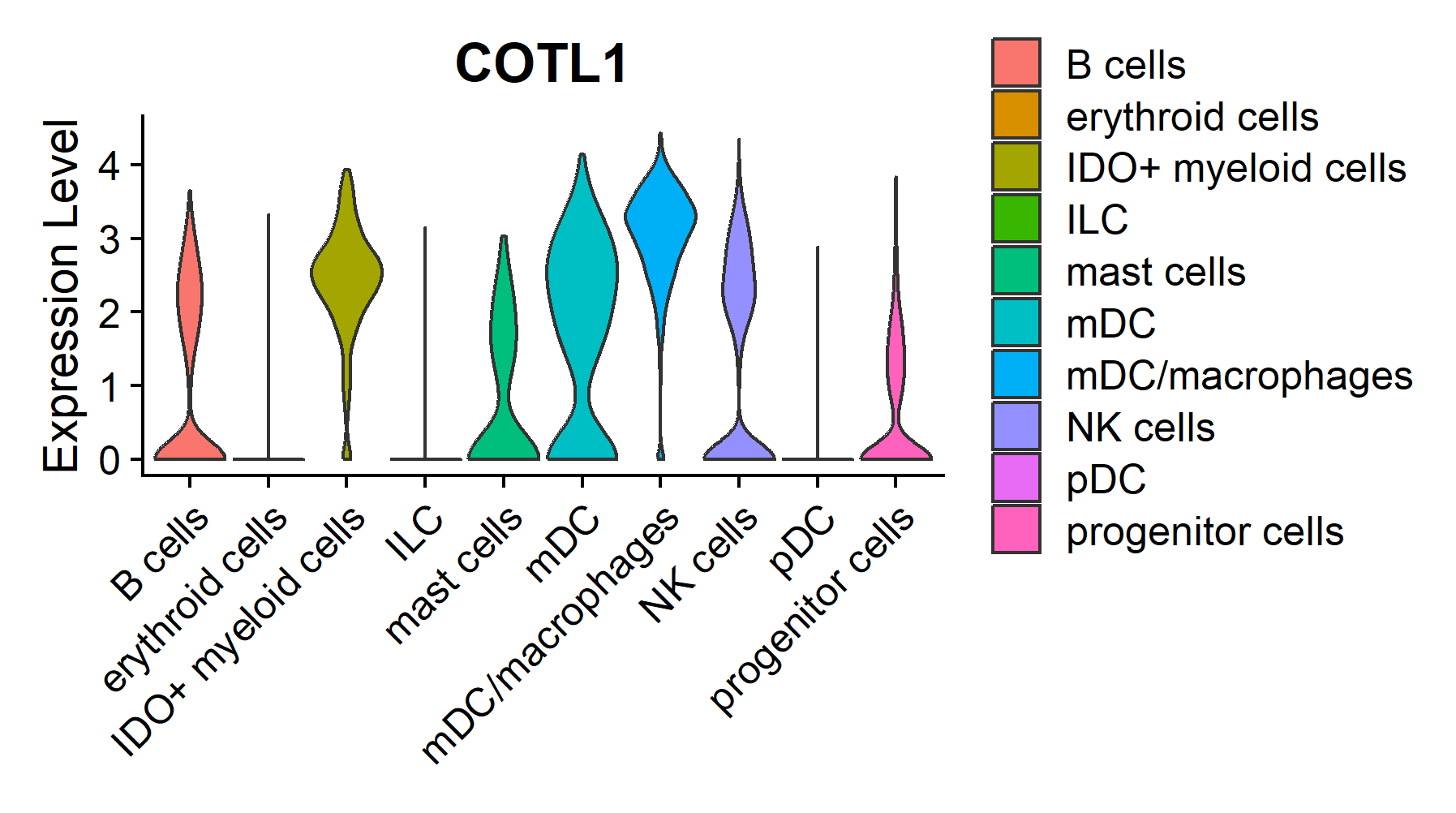 COTL1

Expression Level

4
3
2
1
0

B cells
erythroid cells
IDO+ myeloid cells
ILC
mast cells
mDC
mDC/macrophages
NK cells
pDC
progenitor cells

B cells
erythroid cells
IDO+ myeloid cells
ILC
mast cells
mDC
mDC/macrophages
NK cells
pDC
progenitor cells